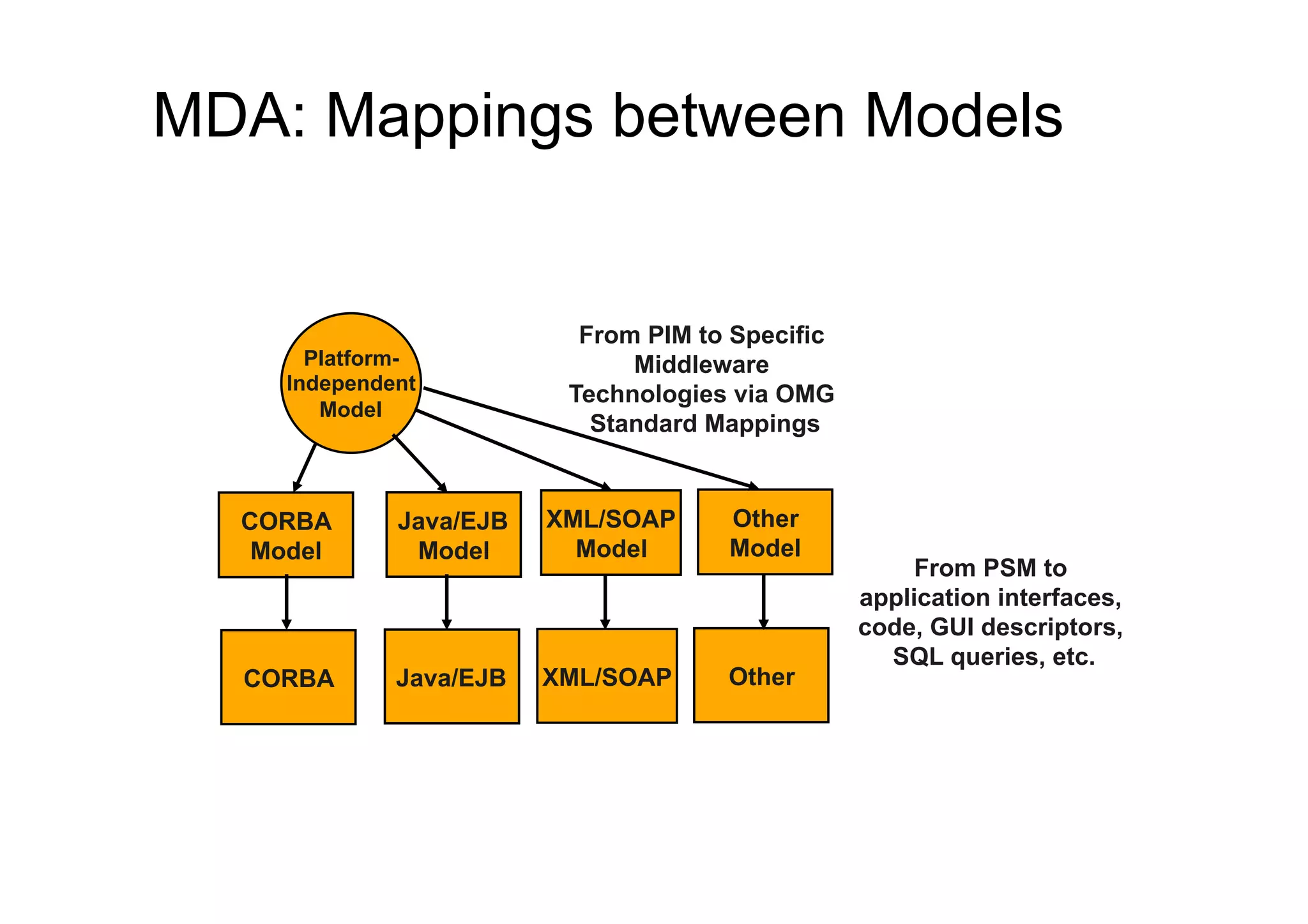 MDA: Mappings between Models

Platform-Independent Model

From PIM to Specific Middleware Technologies via OMG Standard Mappings

CORBA Model

Java/EJB Model

XML/SOAP Model

Other Model

From PSM to application interfaces, code, GUI descriptors, SQL queries, etc.

CORBA

Java/EJB

XML/SOAP

Other